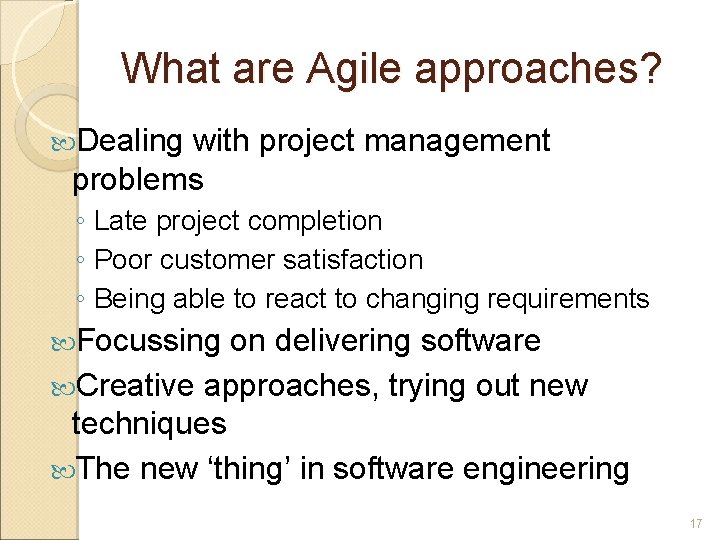 What are Agile approaches?

Dealing with project management problems
◦ Late project completion
◦ Poor customer satisfaction
◦ Being able to react to changing requirements

Focussing on delivering software

Creative approaches, trying out new techniques

The new ‘thing’ in software engineering

17